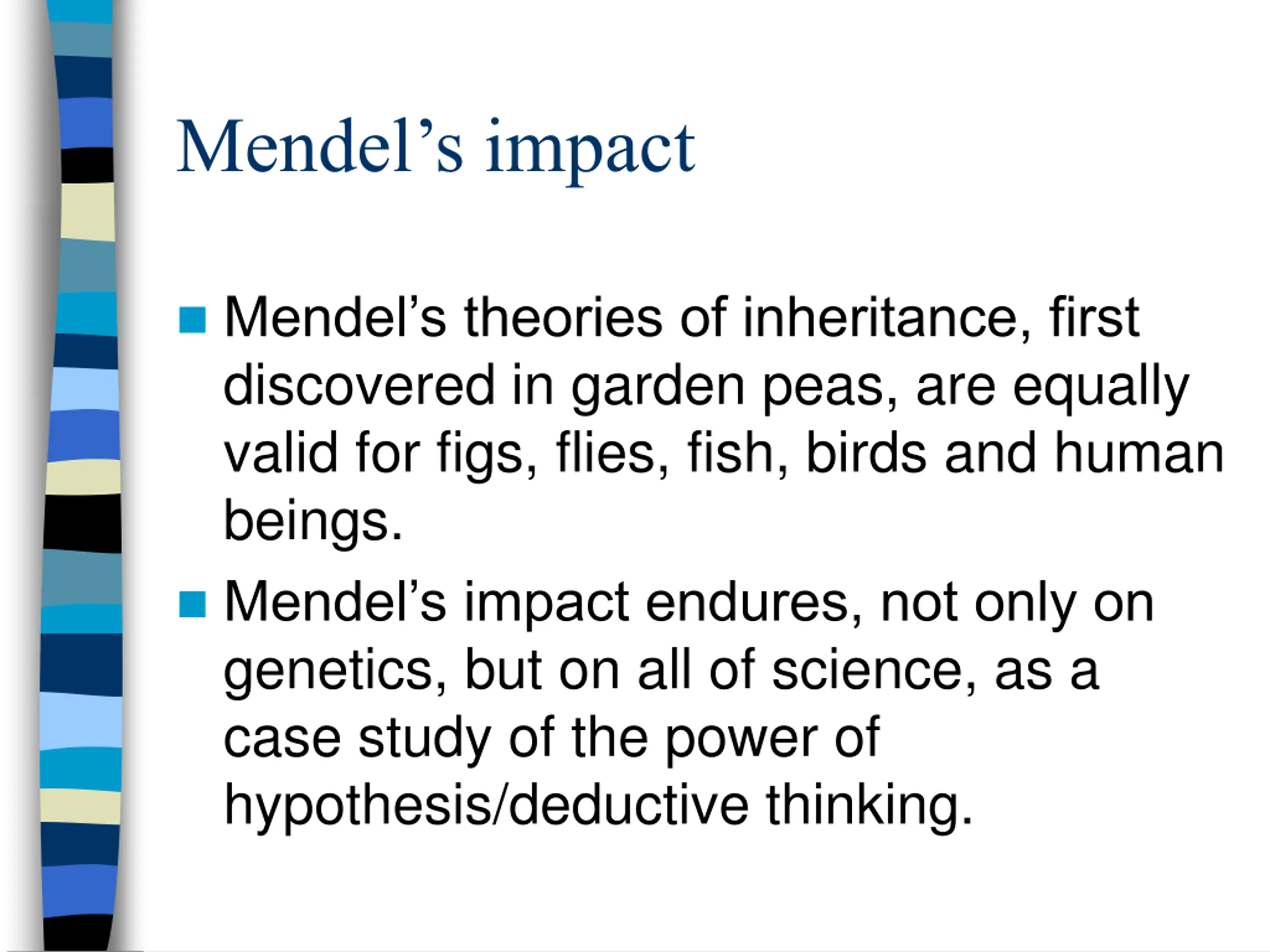 Mendel’s impact

Mendel’s theories of inheritance, first discovered in garden peas, are equally valid for figs, flies, fish, birds and human beings.

Mendel’s impact endures, not only on genetics, but on all of science, as a case study of the power of hypothesis/deductive thinking.